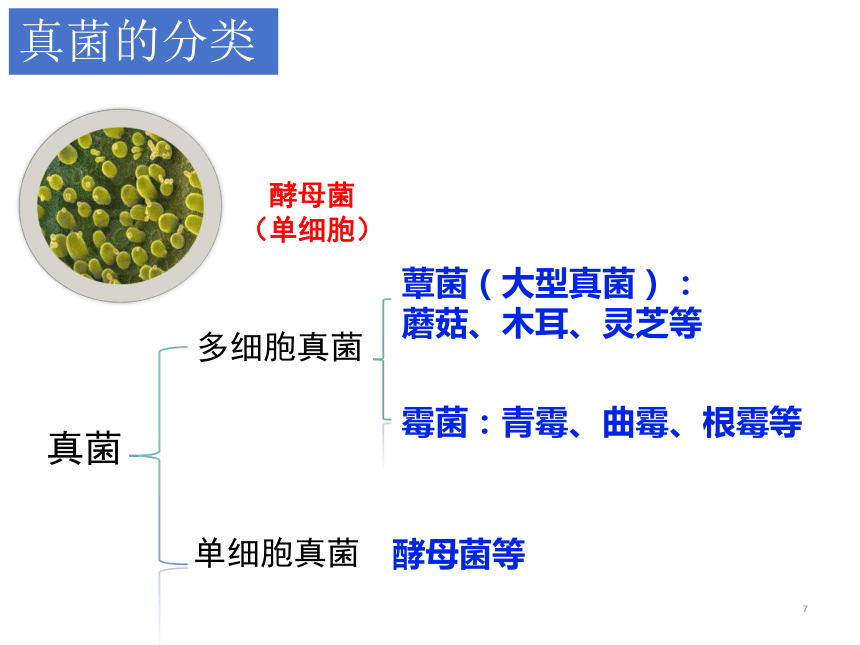 真菌的分类

酵母菌
（单细胞）

真菌

多细胞真菌

蕈菌（大型真菌）：
蘑菇、木耳、灵芝等

霉菌：青霉、曲霉、根霉等

单细胞真菌　酵母菌等

7